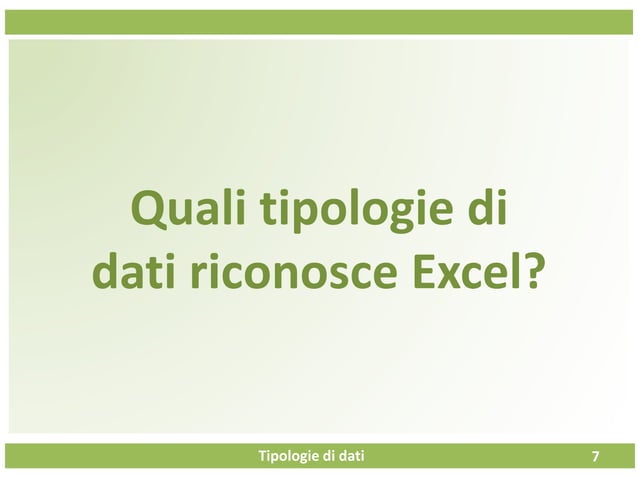 Quali tipologie di dati riconosce Excel?

Tipologie di dati

7